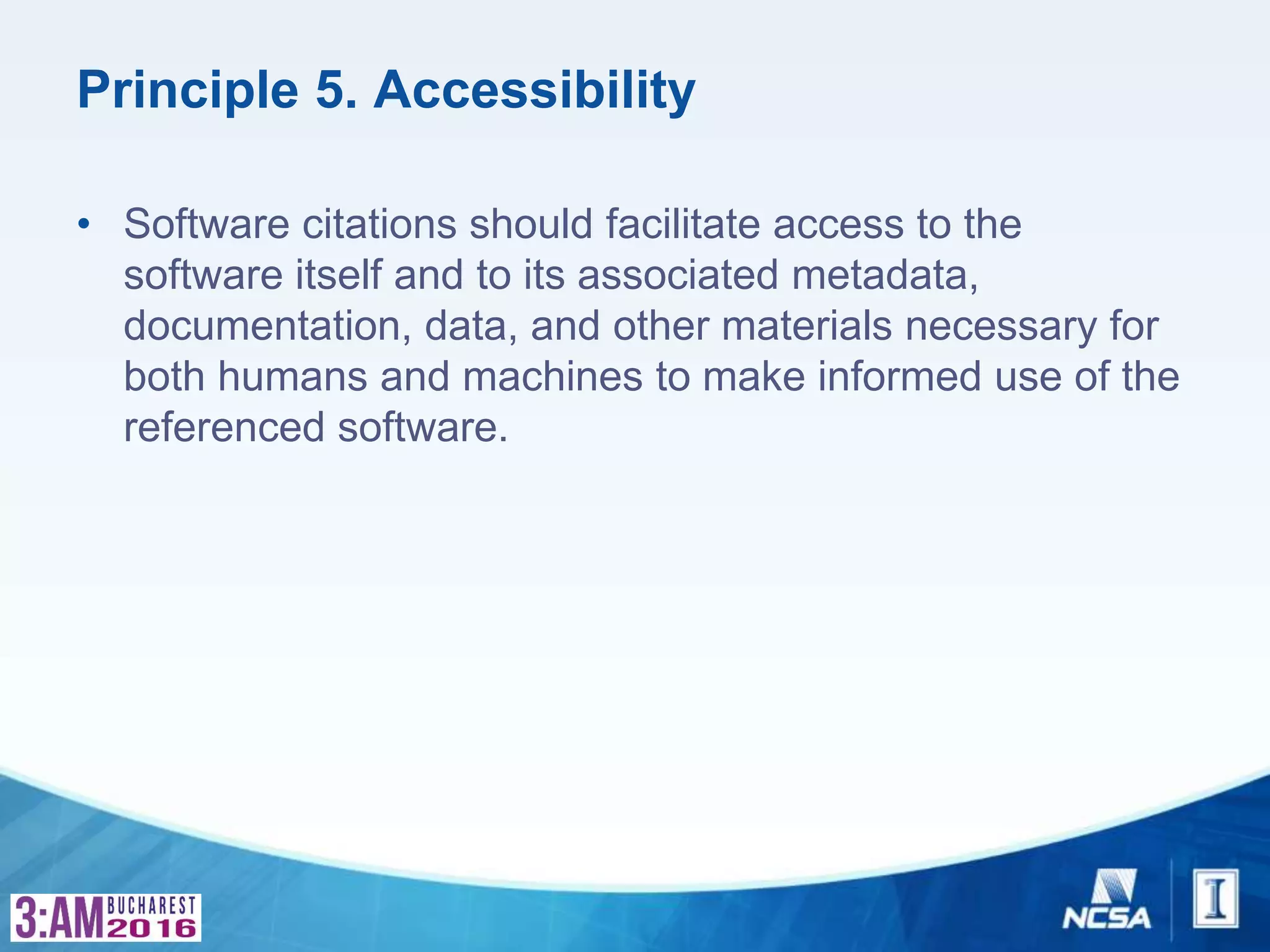 Principle 5. Accessibility

• Software citations should facilitate access to the software itself and to its associated metadata, documentation, data, and other materials necessary for both humans and machines to make informed use of the referenced software.

3:AM BUCHAREST 2016

NCSA

I